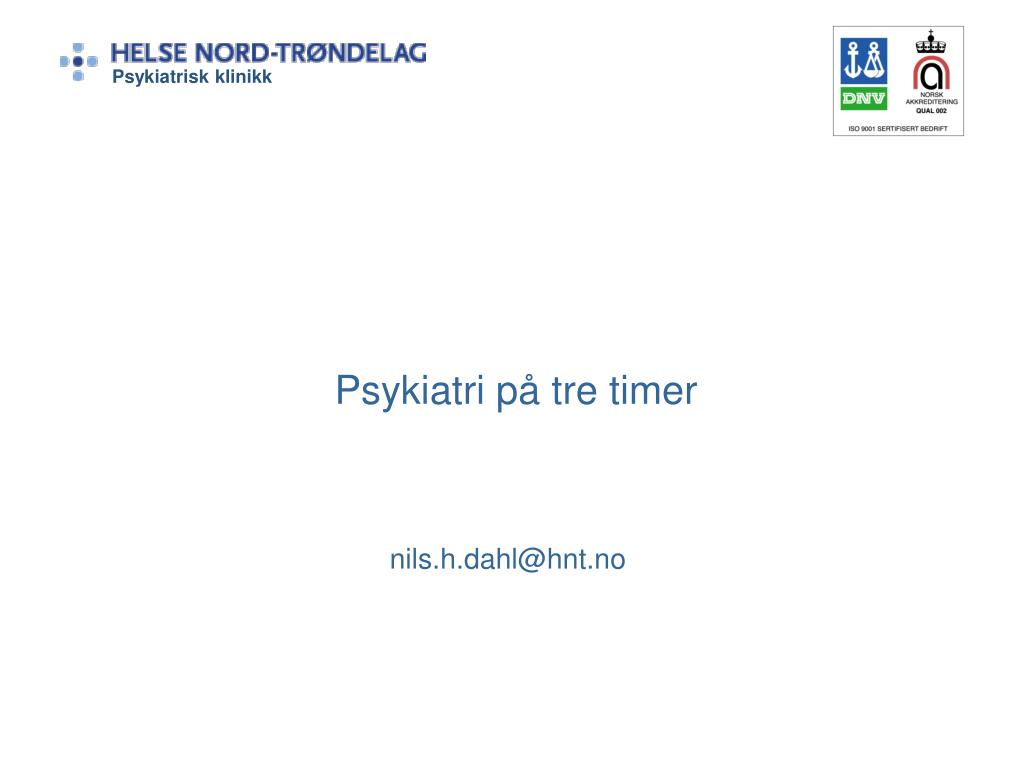 HELSE NORD-TRØNDELAG
Psykiatrisk klinikk

DNV
NORSK AKKREDITERING
QUAL 002
ISO 9001 SERTIFISERT BEDRIFT

Psykiatri på tre timer

nils.h.dahl@hnt.no